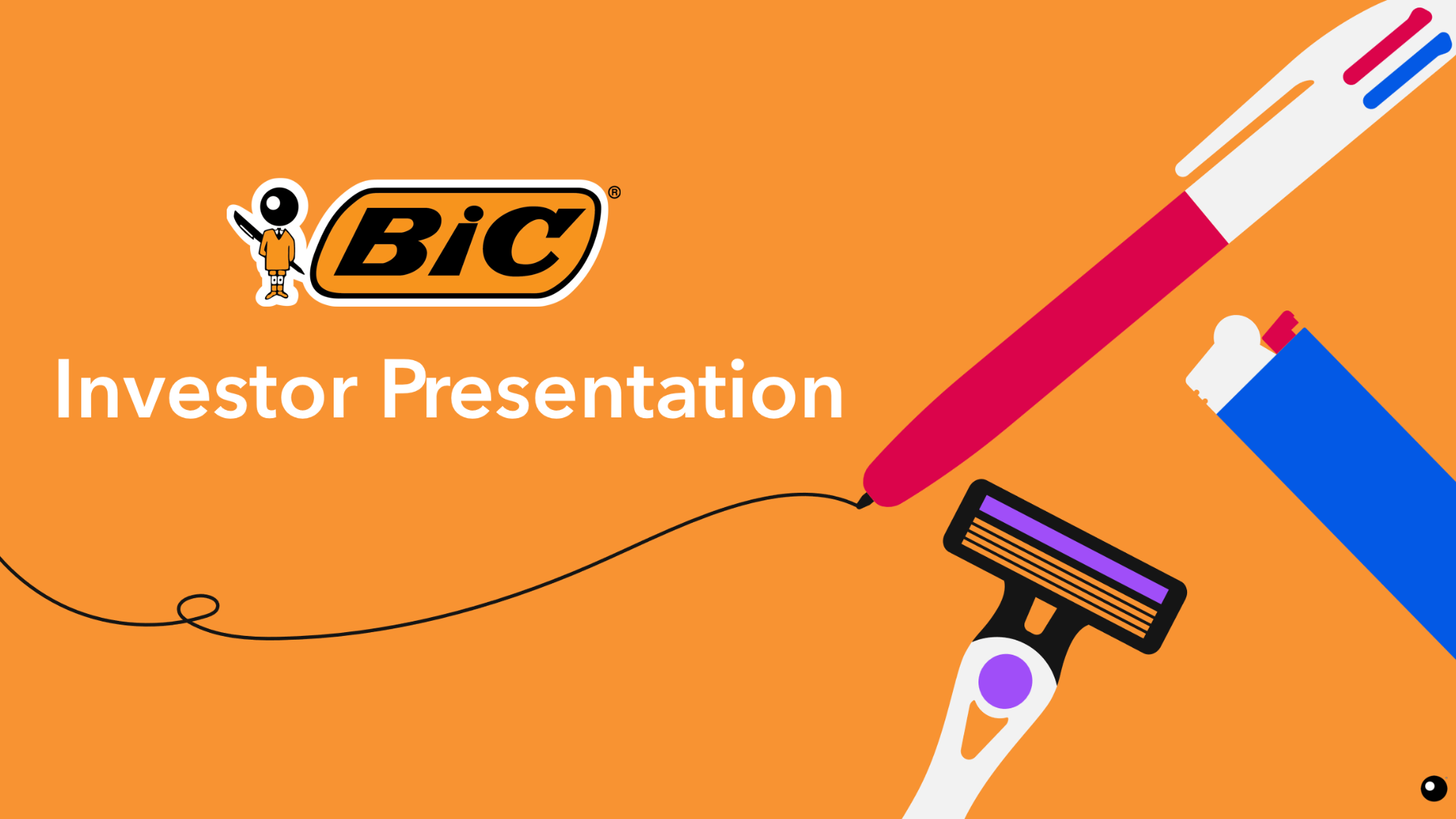 BiC®

Investor Presentation